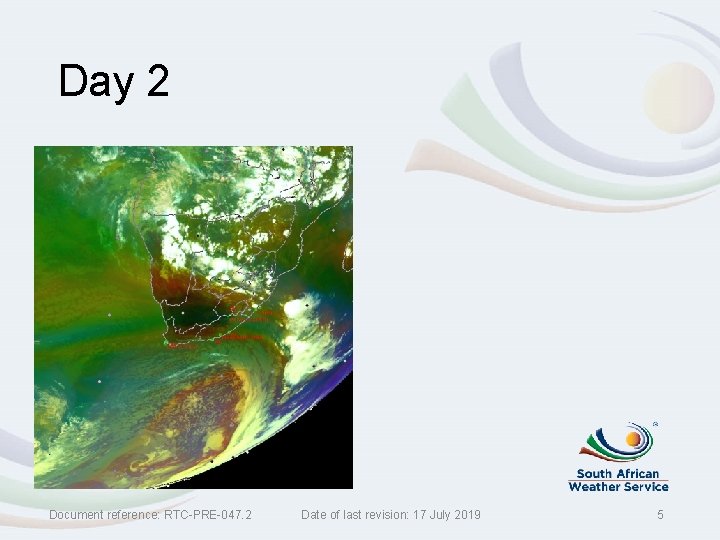 Day 2

South African Weather Service

Document reference: RTC-PRE-047.2

Date of last revision: 17 July 2019

5